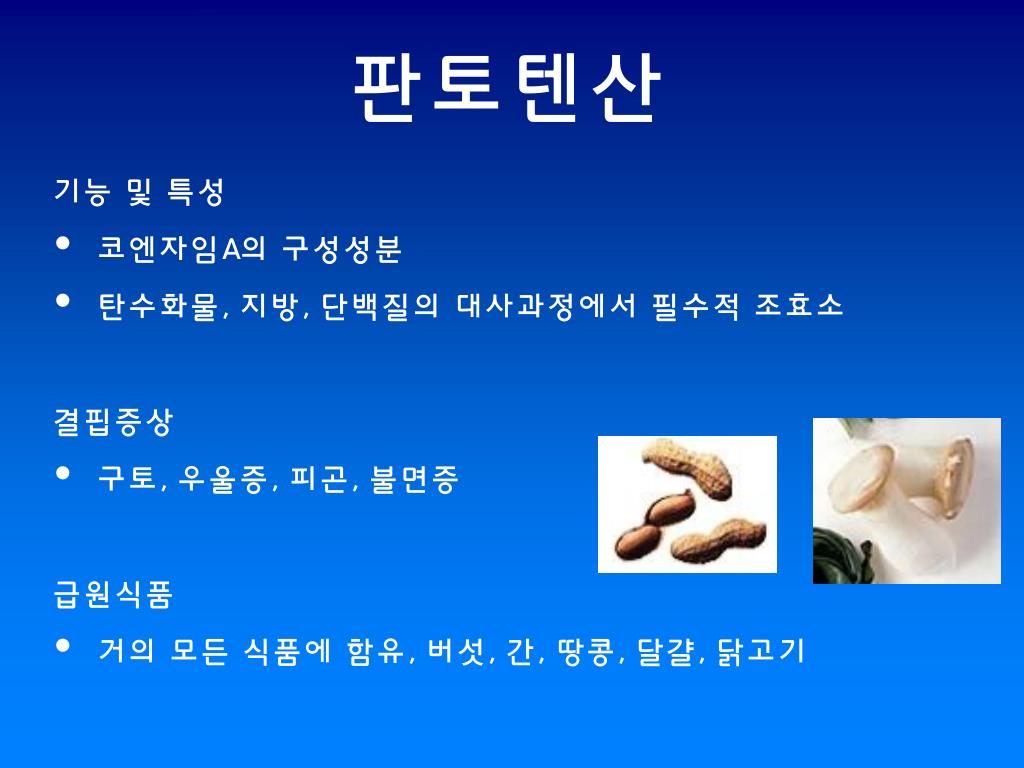 판토텐산

기능 및 특성

• 코엔자임A의 구성성분

• 탄수화물, 지방, 단백질의 대사과정에서 필수적 조효소

결핍증상

• 구토, 우울증, 피곤, 불면증

급원식품

• 거의 모든 식품에 함유, 버섯, 간, 땅콩, 달걀, 닭고기